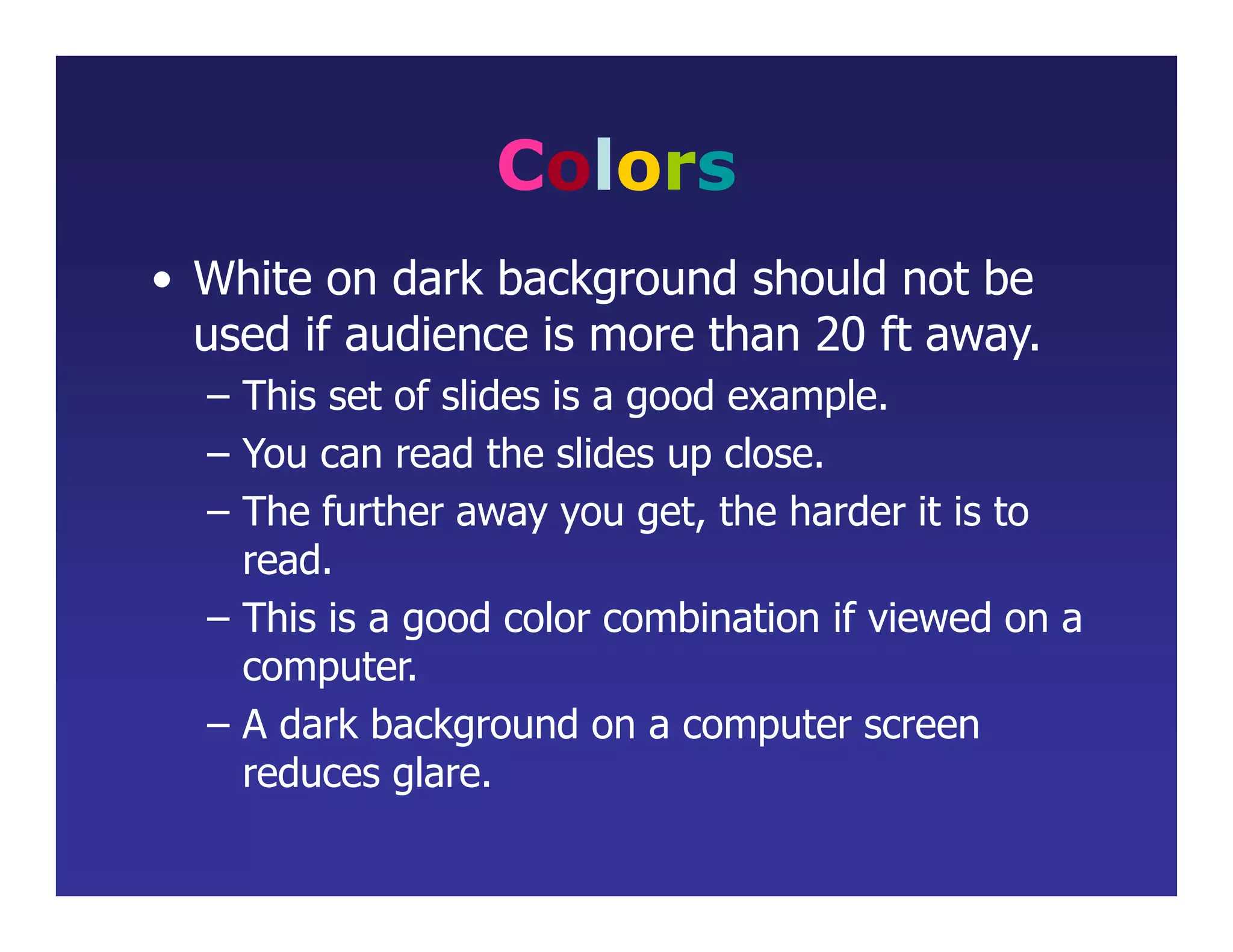 Colors

• White on dark background should not be used if audience is more than 20 ft away.
– This set of slides is a good example.
– You can read the slides up close.
– The further away you get, the harder it is to read.
– This is a good color combination if viewed on a computer.
– A dark background on a computer screen reduces glare.